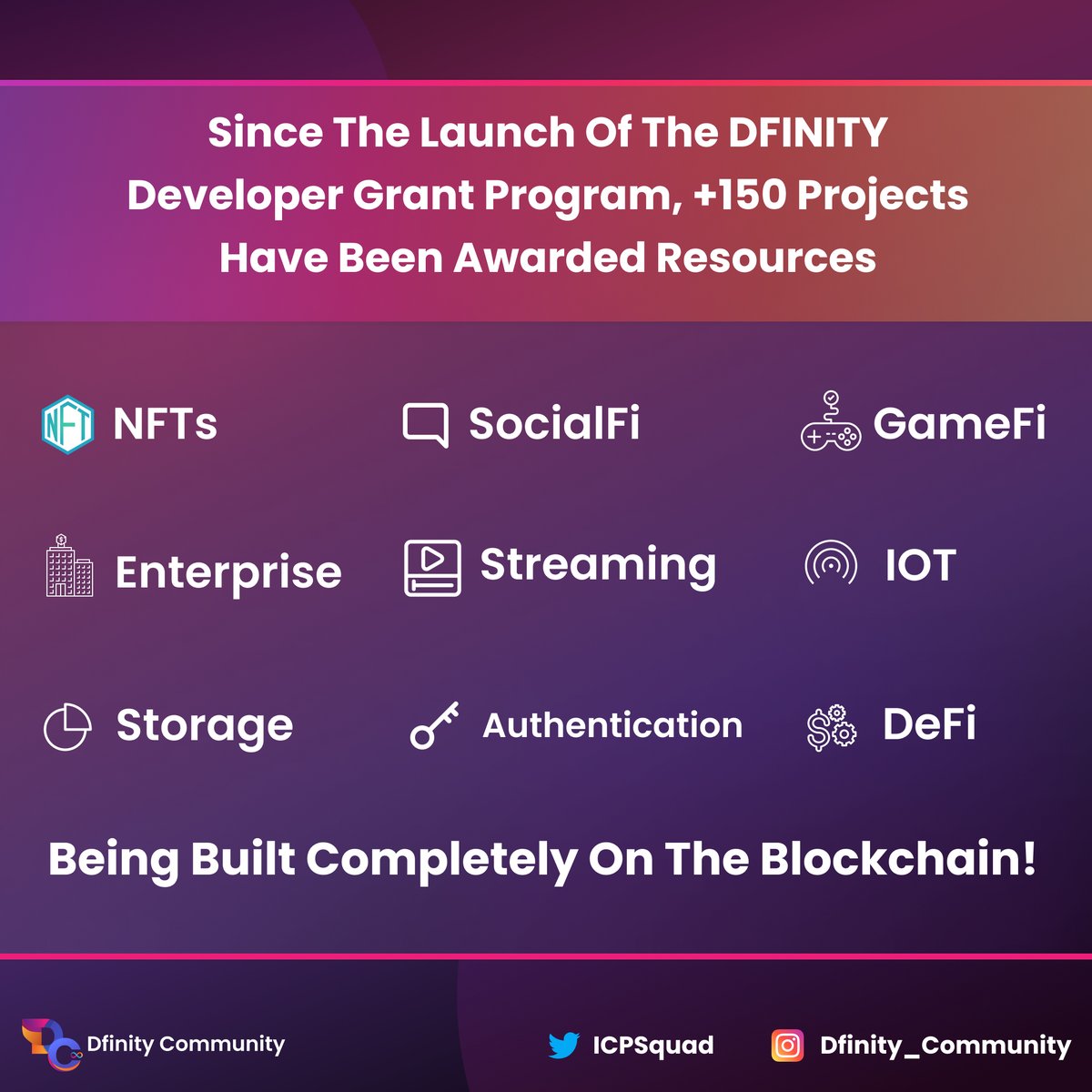 Since The Launch Of The DFINITY Developer Grant Program, +150 Projects Have Been Awarded Resources

NFT

NFTs

SocialFi

GameFi

Enterprise

Streaming

IOT

Storage

Authentication

DeFi

Being Built Completely On The Blockchain!

Dfinity Community

ICPSquad

Dfinity_Community